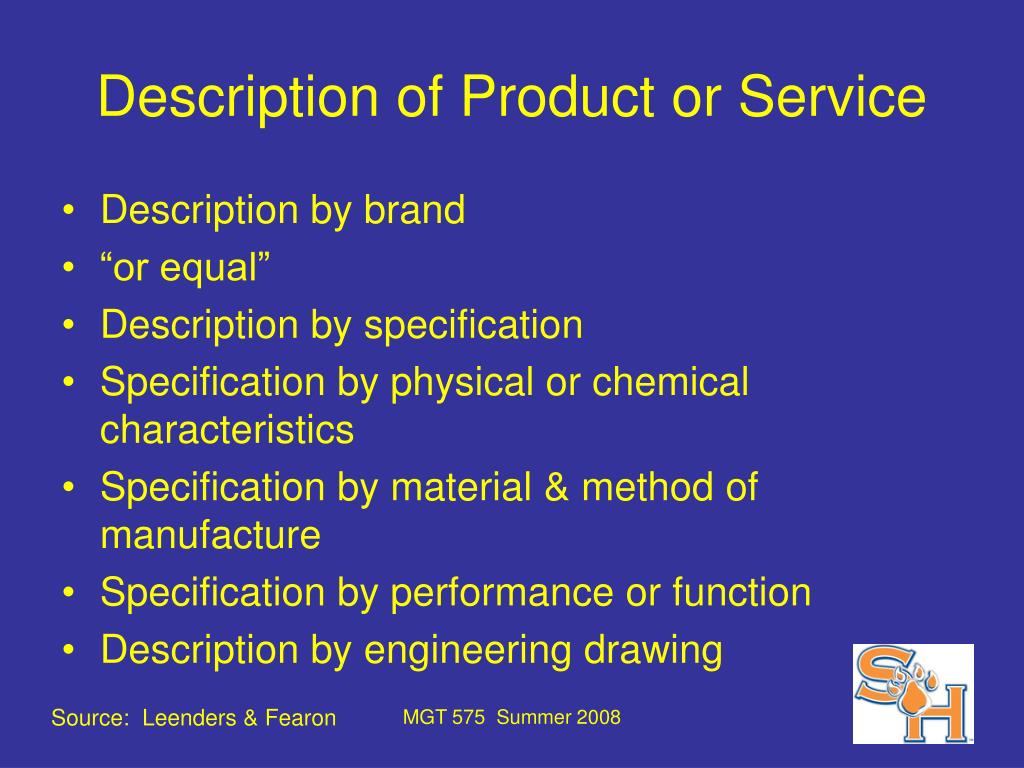 Description of Product or Service

• Description by brand
• “or equal”
• Description by specification
• Specification by physical or chemical characteristics
• Specification by material & method of manufacture
• Specification by performance or function
• Description by engineering drawing

Source: Leenders & Fearon

MGT 575 Summer 2008

SH